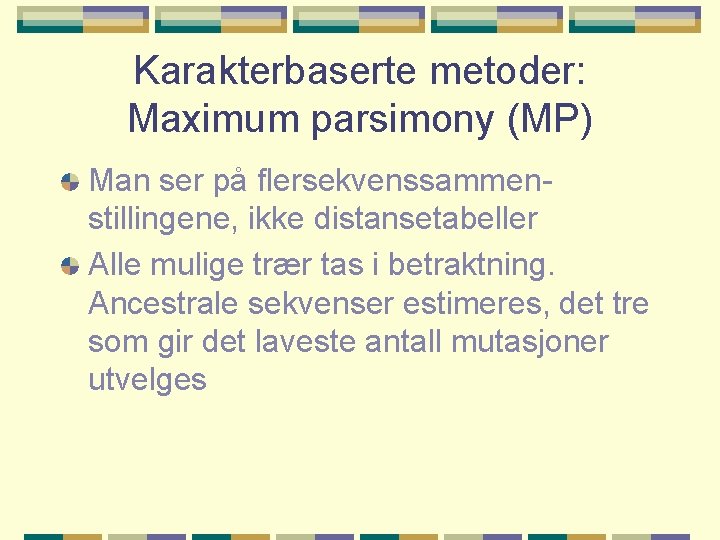 Karakterbaserte metoder: Maximum parsimony (MP)

Man ser på flersekvenssammenstillingene, ikke distansetabeller

Alle mulige trær tas i betraktning. Ancestrale sekvenser estimeres, det tre som gir det laveste antall mutasjoner utvelges